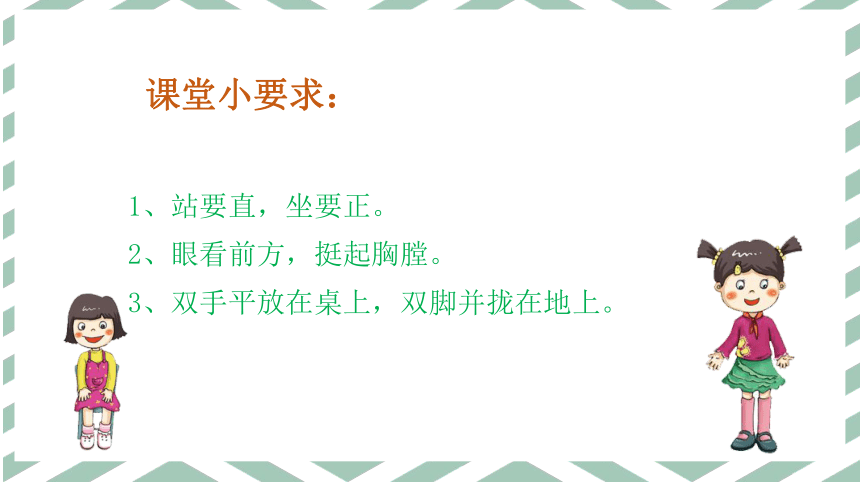 课堂小要求：

1、站要直，坐要正。
2、眼看前方，挺起胸膛。
3、双手平放在桌上，双脚并拢在地上。